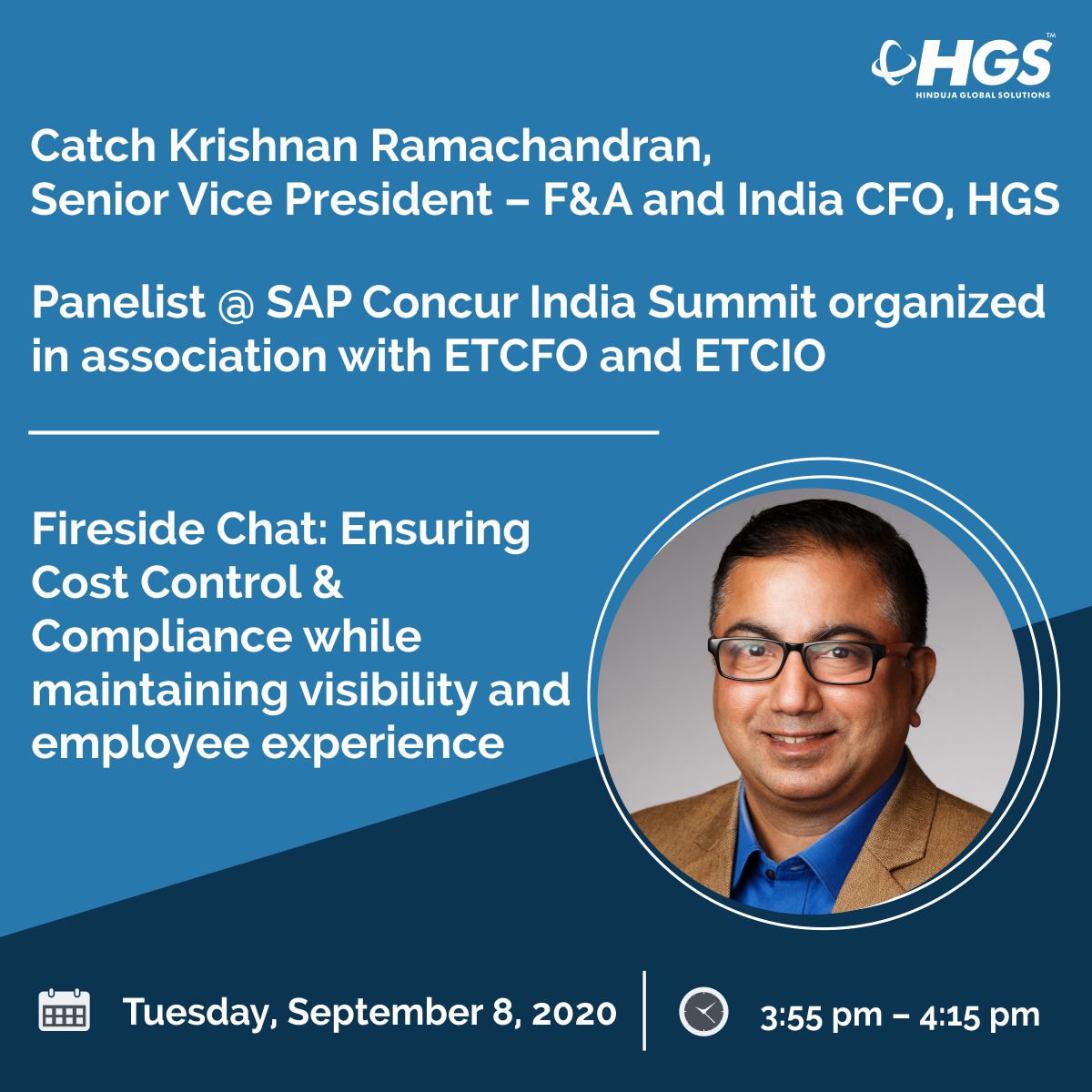 HGS™
HINDUJA GLOBAL SOLUTIONS

Catch Krishnan Ramachandran, Senior Vice President – F&A and India CFO, HGS

Panelist @ SAP Concur India Summit organized in association with ETCFO and ETCIO

Fireside Chat: Ensuring Cost Control & Compliance while maintaining visibility and employee experience

Tuesday, September 8, 2020

3:55 pm – 4:15 pm